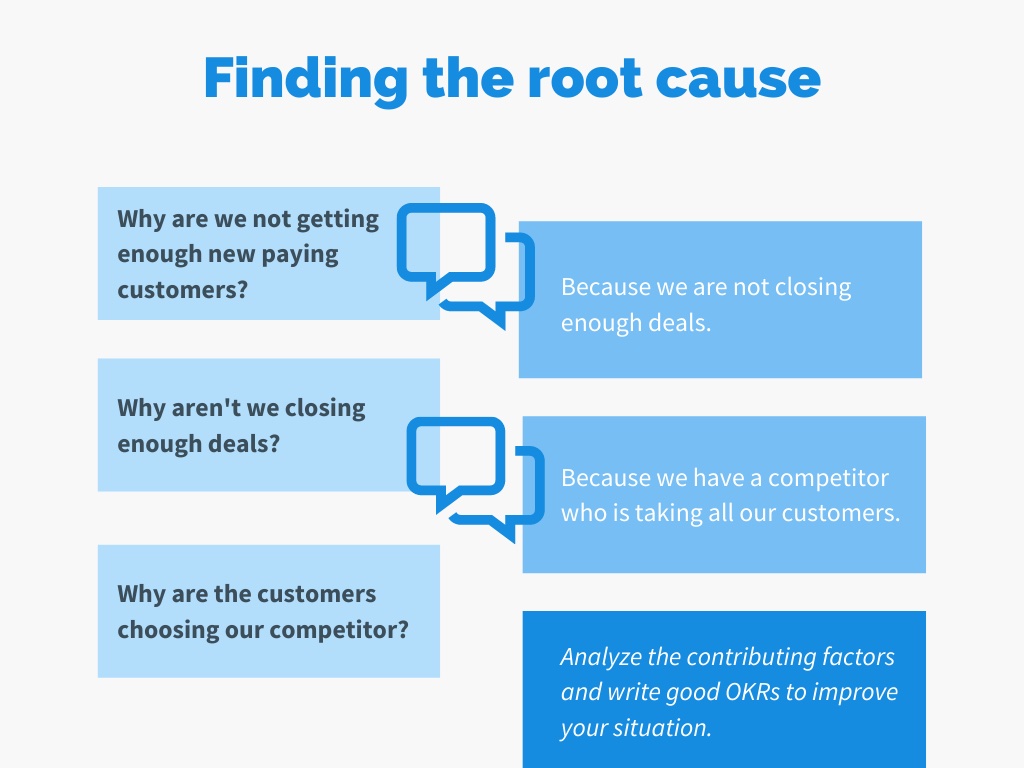 Finding the root cause

Why are we not getting enough new paying customers?

Because we are not closing enough deals.

Why aren't we closing enough deals?

Because we have a competitor who is taking all our customers.

Why are the customers choosing our competitor?

Analyze the contributing factors and write good OKRs to improve your situation.